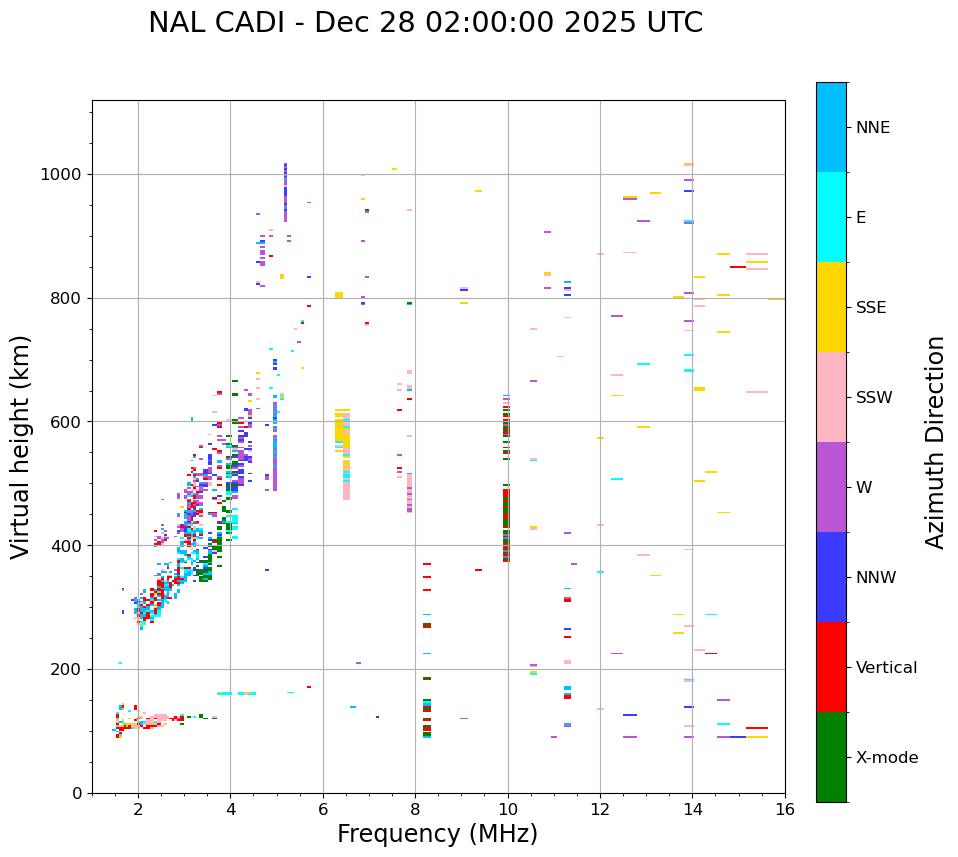 NAL CADI - Dec 28 02:00:00 2025 UTC

Virtual height (km)

1000
800
600
400
200
0

2
4
6
8
10
12
14
16

Frequency (MHz)

NNE
E
SSE
SSW
W
NNW
Vertical
X-mode

Azimuth Direction